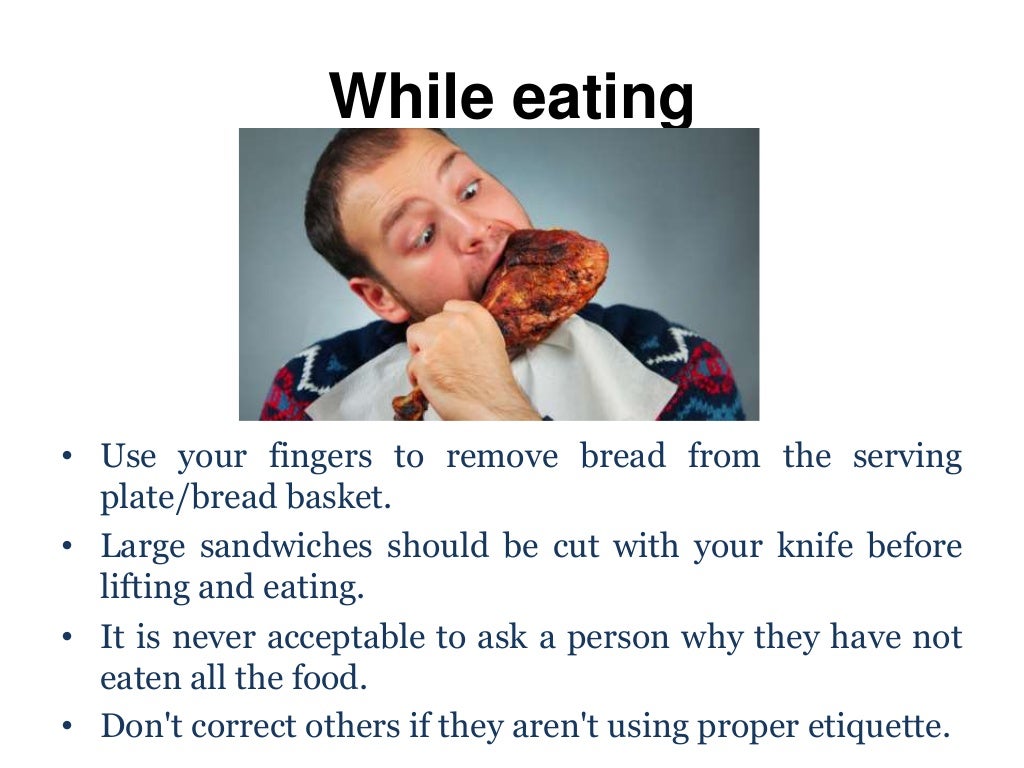 While eating

• Use your fingers to remove bread from the serving plate/bread basket.
• Large sandwiches should be cut with your knife before lifting and eating.
• It is never acceptable to ask a person why they have not eaten all the food.
• Don't correct others if they aren't using proper etiquette.